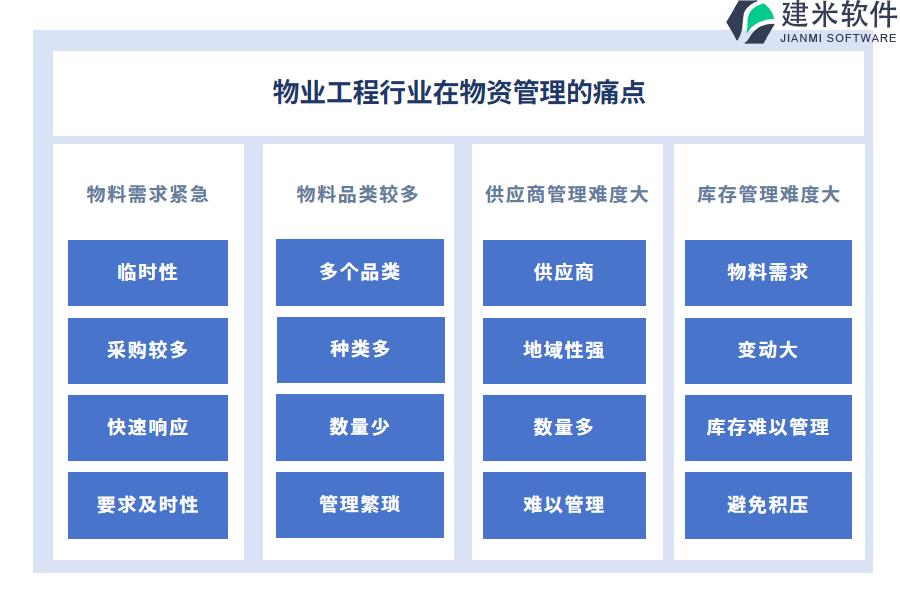 建米软件
JIANMI SOFTWARE

物业工程行业在物资管理的痛点

物料需求紧急

临时性

采购较多

快速响应

要求及时性

物料品类较多

多个品类

种类多

数量少

管理繁琐

供应商管理难度大

供应商

地域性强

数量多

难以管理

库存管理难度大

物料需求

变动大

库存难以管理

避免积压